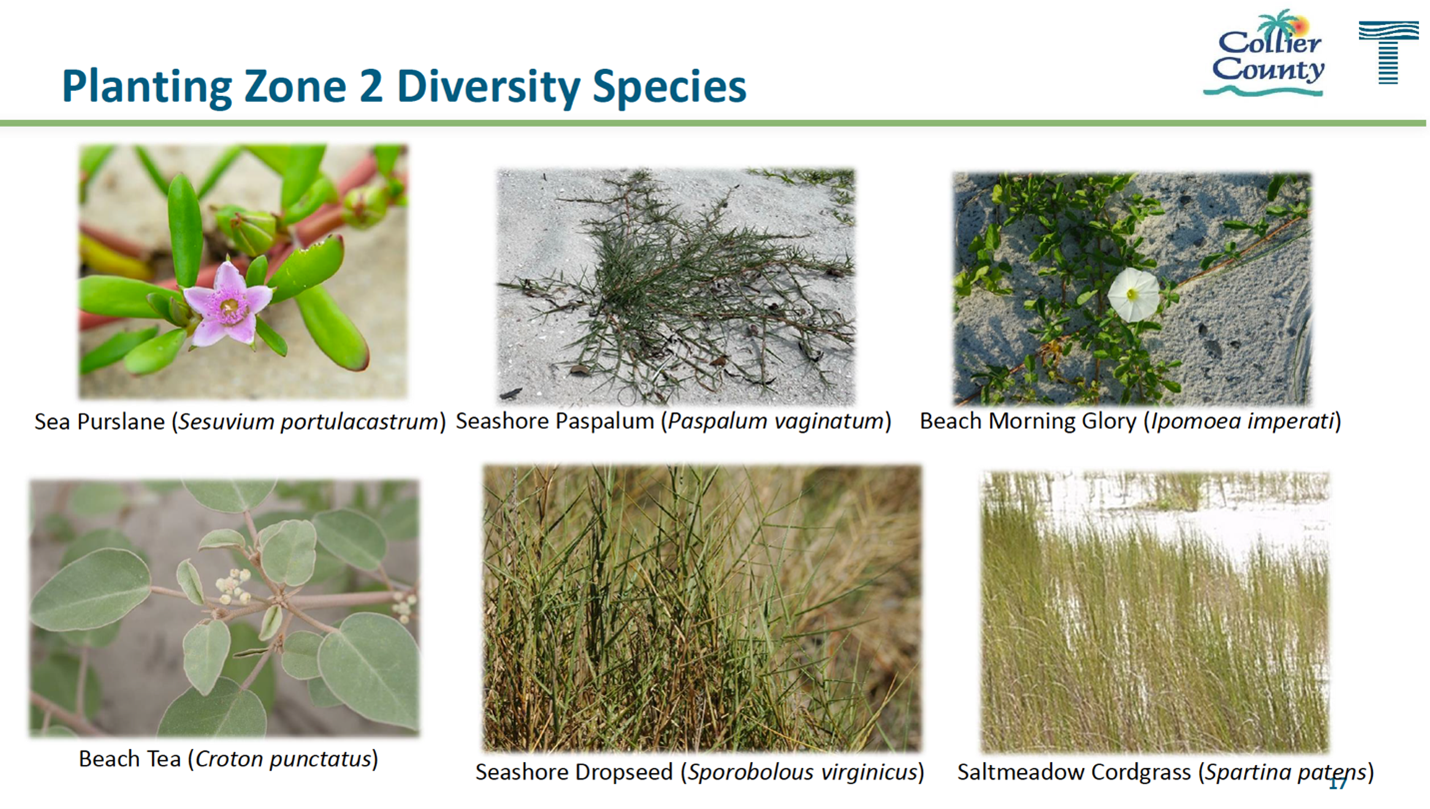 Planting Zone 2 Diversity Species

Collier County

Sea Purslane (Sesuvium portulacastrum)

Seashore Paspalum (Paspalum vaginatum)

Beach Morning Glory (Ipomoea imperati)

Beach Tea (Croton punctatus)

Seashore Dropseed (Sporobolous virginicus)

Saltmeadow Cordgrass (Spartina patens)

17